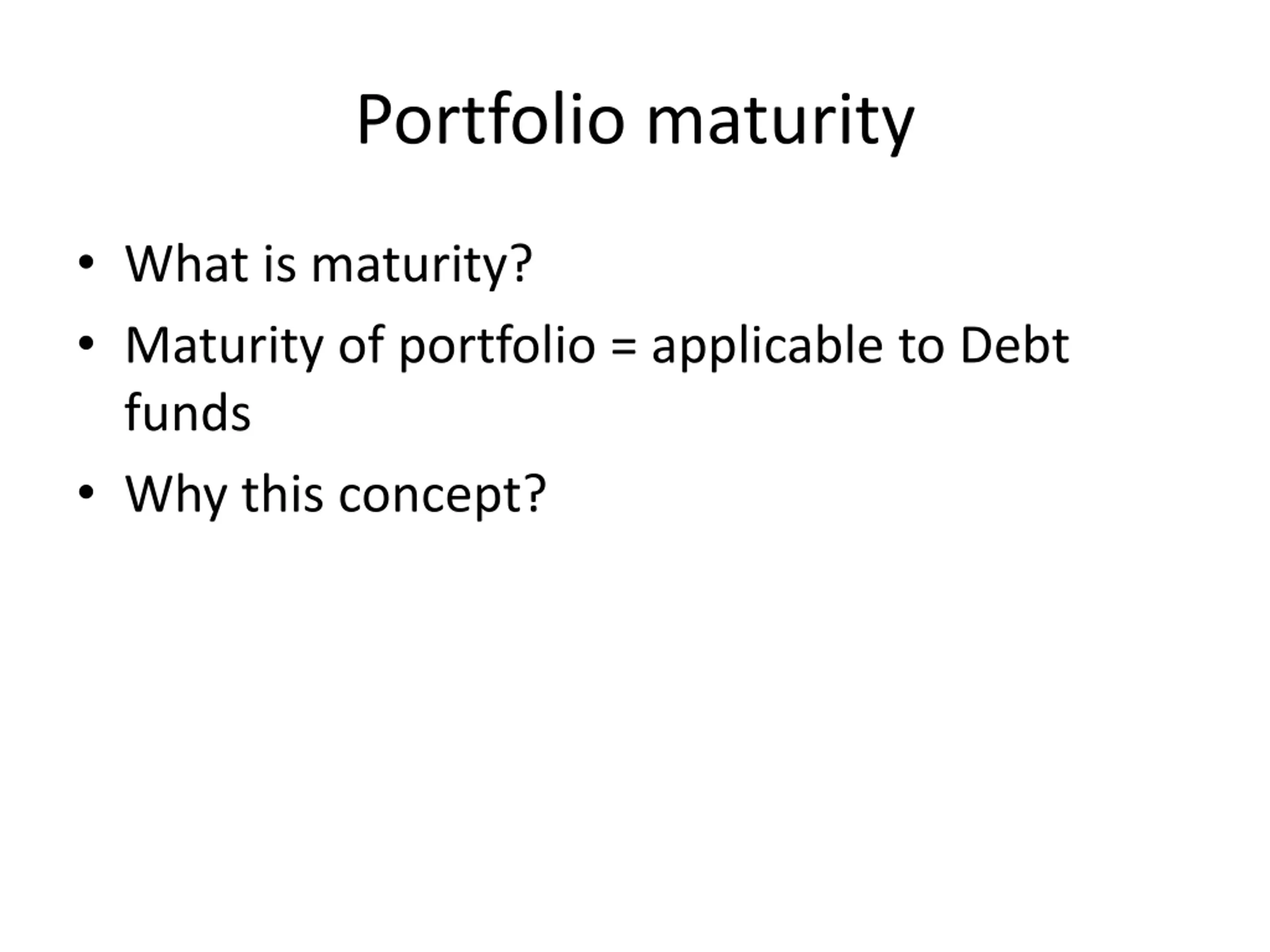 Portfolio maturity

• What is maturity?
• Maturity of portfolio = applicable to Debt funds
• Why this concept?